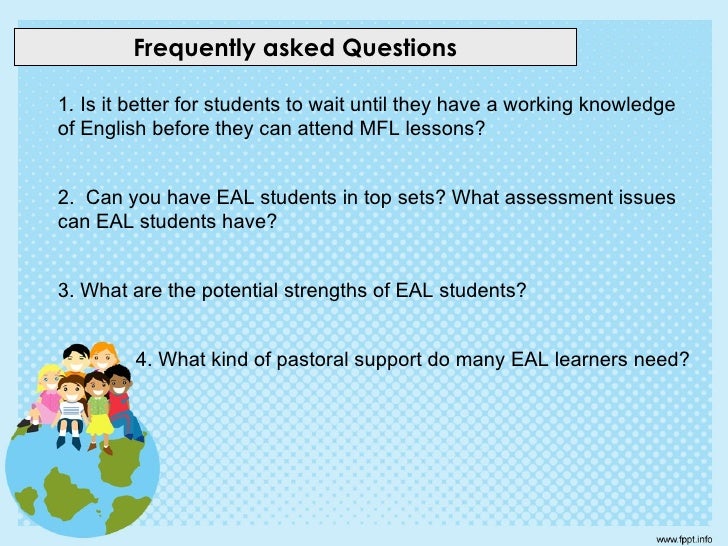 Frequently asked Questions

1. Is it better for students to wait until they have a working knowledge of English before they can attend MFL lessons?

2. Can you have EAL students in top sets? What assessment issues can EAL students have?

3. What are the potential strengths of EAL students?

4. What kind of pastoral support do many EAL learners need?

www.fppt.info